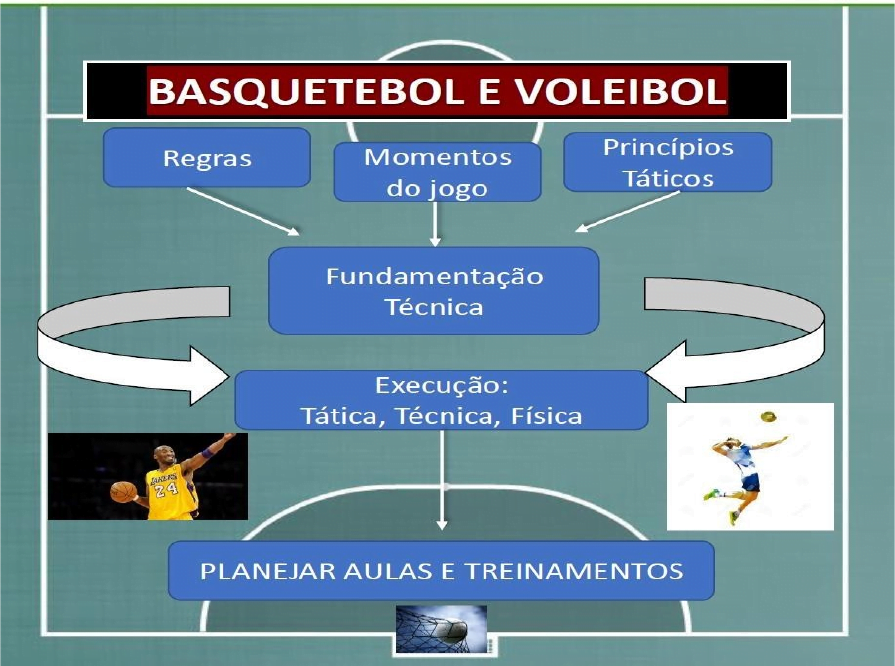 BASQUETEBOL E VOLEIBOL

Regras

Momentos do jogo

Princípios Táticos

Fundamentação Técnica

Execução: Tática, Técnica, Física

LAKERS 24

PLANEJAR AULAS E TREINAMENTOS